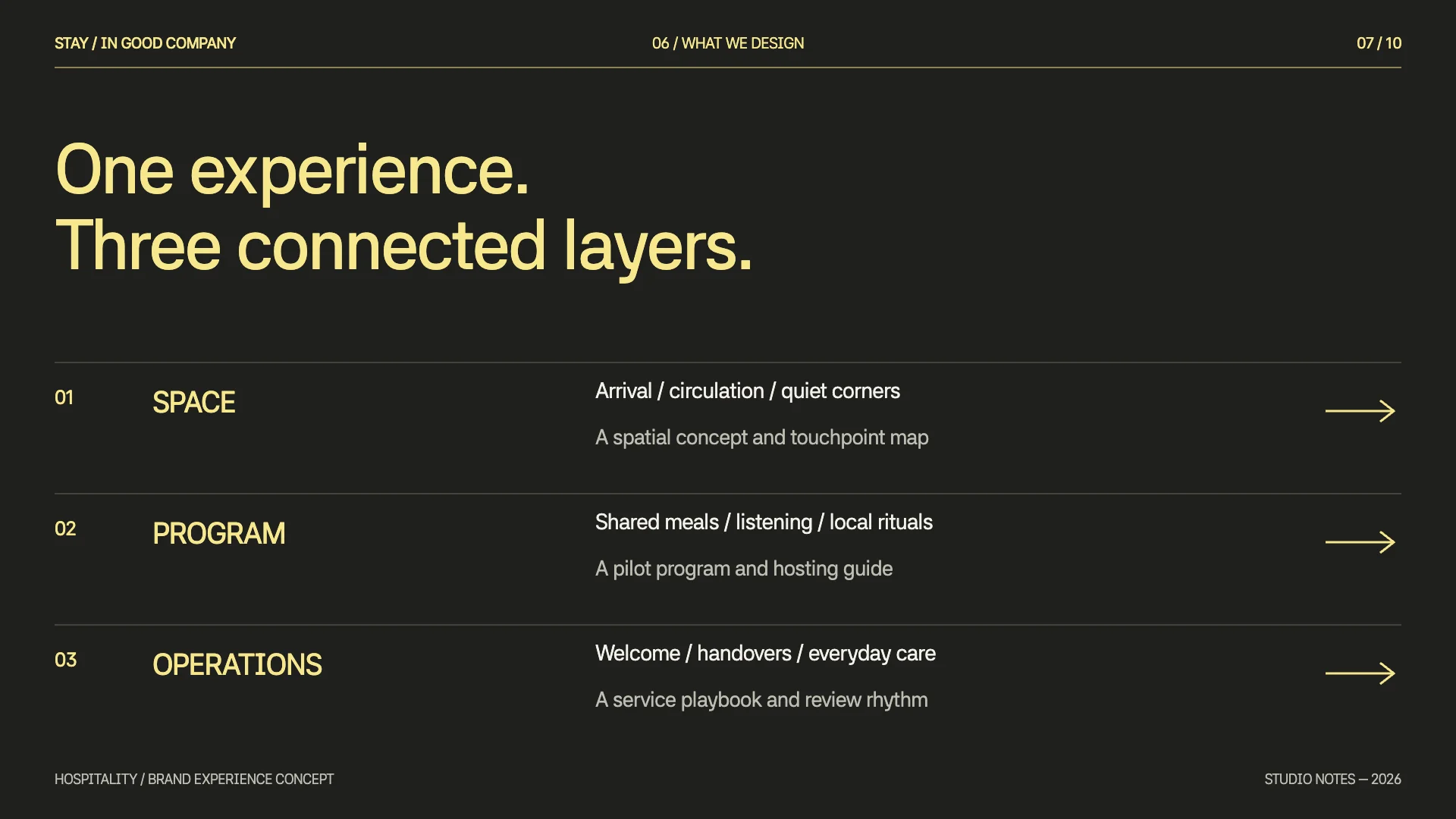 STAY / IN GOOD COMPANY

06 / WHAT WE DESIGN

07 / 10

One experience.
Three connected layers.

01

SPACE

Arrival / circulation / quiet corners

A spatial concept and touchpoint map

→

02

PROGRAM

Shared meals / listening / local rituals

A pilot program and hosting guide

→

03

OPERATIONS

Welcome / handovers / everyday care

A service playbook and review rhythm

→

HOSPITALITY / BRAND EXPERIENCE CONCEPT

STUDIO NOTES — 2026